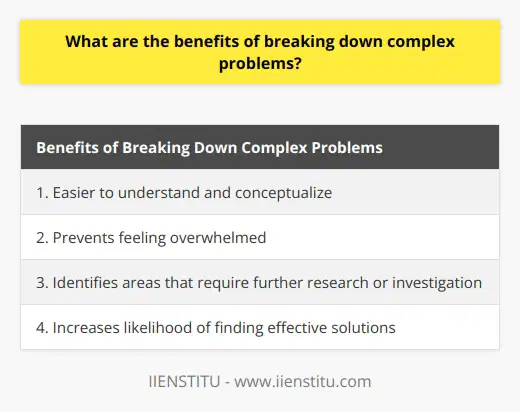 What are the benefits of breaking down complex problems?

| Benefits of Breaking Down Complex Problems |
|---|
| 1. Easier to understand and conceptualize |
| 2. Prevents feeling overwhelmed |
| 3. Identifies areas that require further research or investigation |
| 4. Increases likelihood of finding effective solutions |

IIENSTITU - www.iienstitu.com